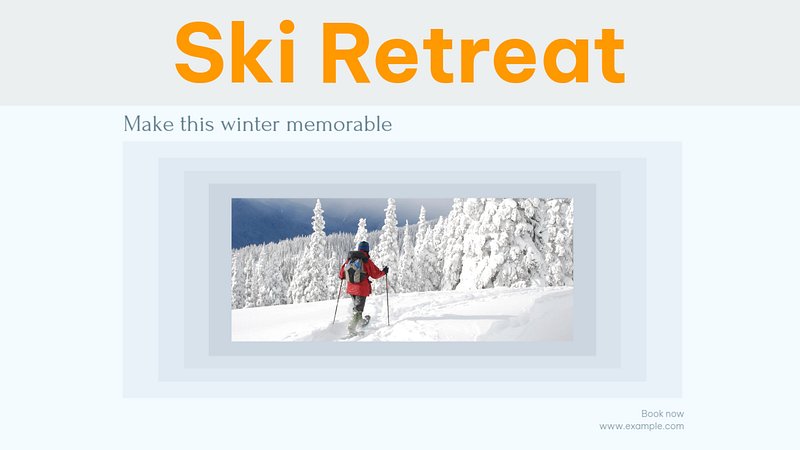 Ski Retreat

Make this winter memorable

Book now
www.example.com